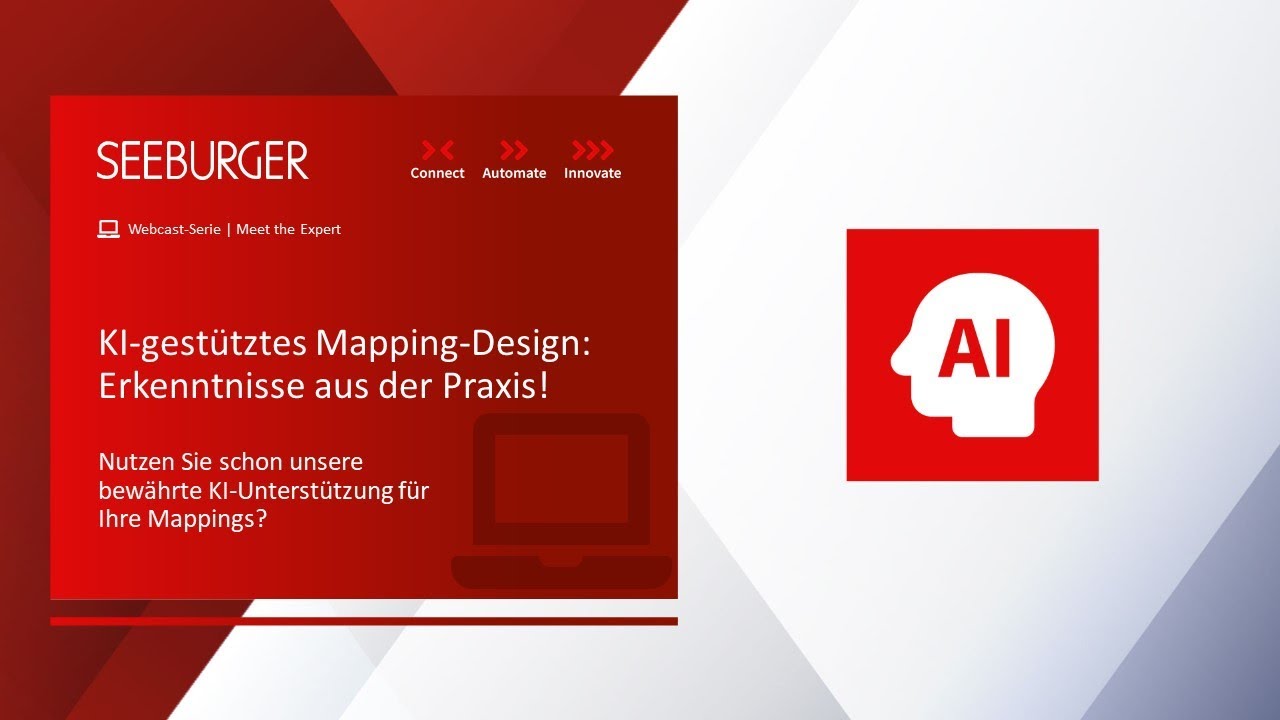 SEEBURGER

Connect Automate Innovate

Webcast-Serie | Meet the Expert

KI-gestütztes Mapping-Design: Erkenntnisse aus der Praxis!

Nutzen Sie schon unsere bewährte KI-Unterstützung für Ihre Mappings?

AI